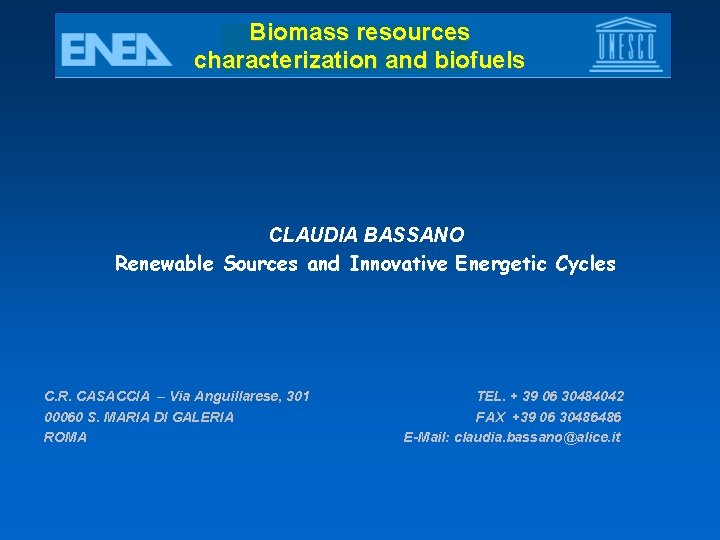 ENEA

Biomass resources characterization and biofuels

UNESCO

CLAUDIA BASSANO
Renewable Sources and Innovative Energetic Cycles

C.R. CASACCIA – Via Anguillarese, 301
00060 S. MARIA DI GALERIA
ROMA

TEL. + 39 06 30484042
FAX +39 06 30486486
E-Mail: claudia.bassano@alice.it